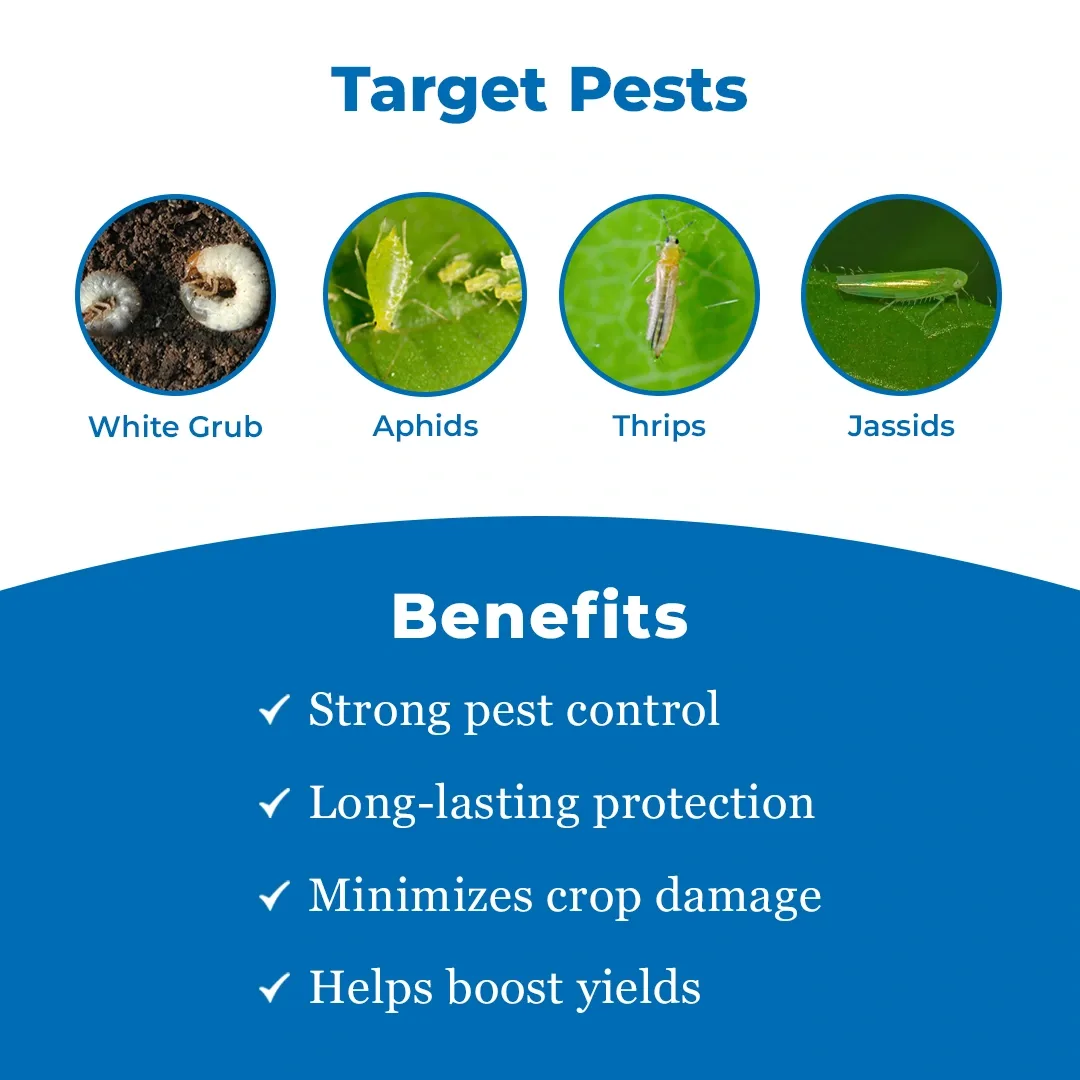 Target Pests

White Grub

Aphids

Thrips

Jassids

Benefits

✓ Strong pest control

✓ Long-lasting protection

✓ Minimizes crop damage

✓ Helps boost yields